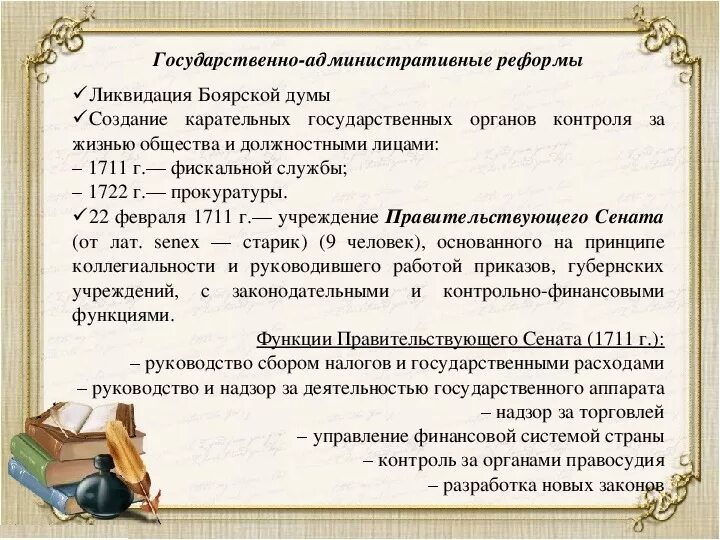 Государственно-административные реформы

✓Ликвидация Боярской думы
✓Создание карательных государственных органов контроля за жизнью общества и должностными лицами:
– 1711 г.— фискальной службы;
– 1722 г.— прокуратуры.
✓22 февраля 1711 г.— учреждение Правительствующего Сената (от лат. senex — старик) (9 человек), основанного на принципе коллегиальности и руководившего работой приказов, губернских учреждений, с законодательными и контрольно-финансовыми функциями.

Функции Правительствующего Сената (1711 г.):
– руководство сбором налогов и государственными расходами
– руководство и надзор за деятельностью государственного аппарата
– надзор за торговлей
– управление финансовой системой страны
– контроль за органами правосудия
– разработка новых законов